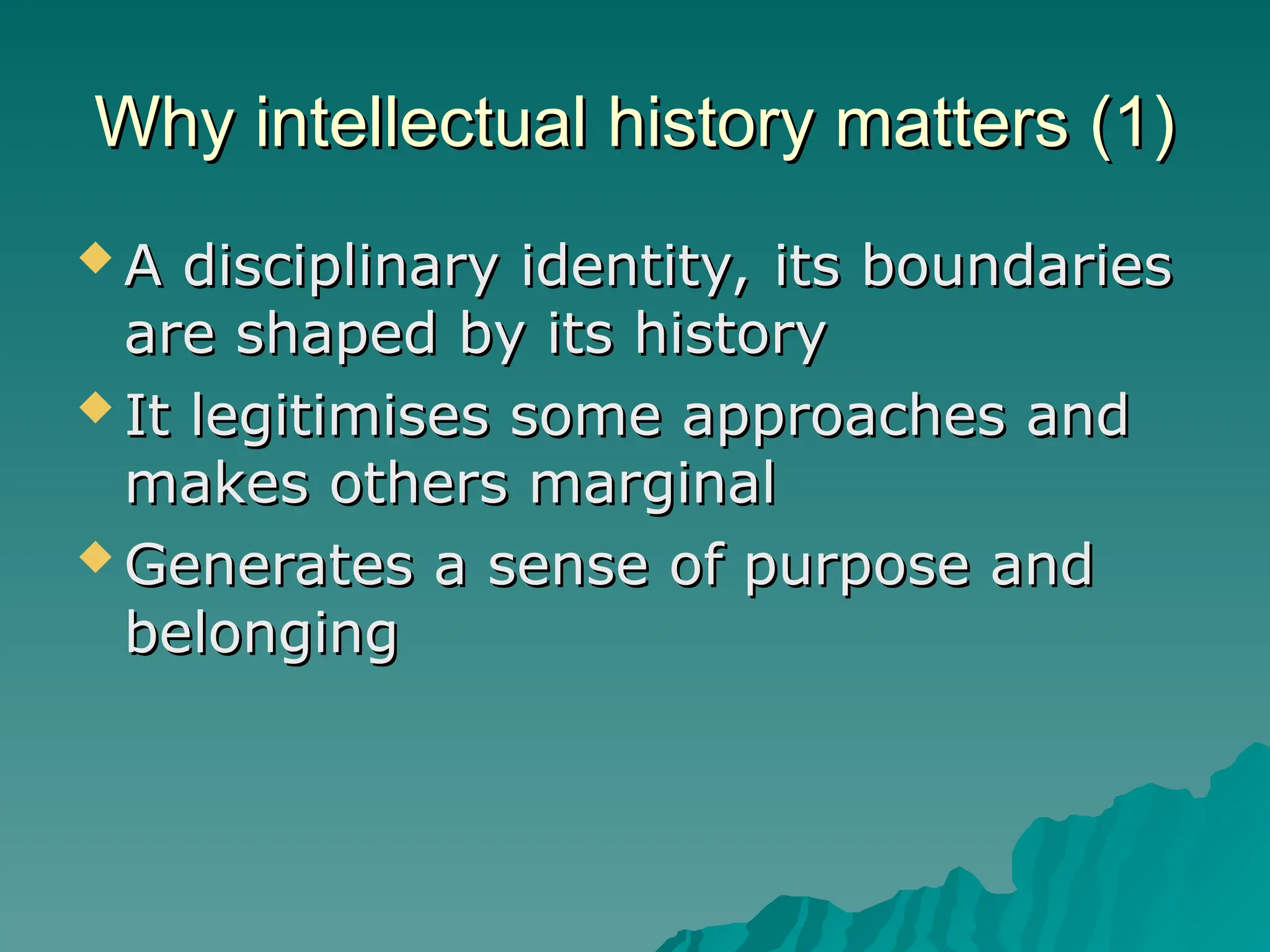 Why intellectual history matters (1)

A disciplinary identity, its boundaries are shaped by its history

It legitimises some approaches and makes others marginal

Generates a sense of purpose and belonging